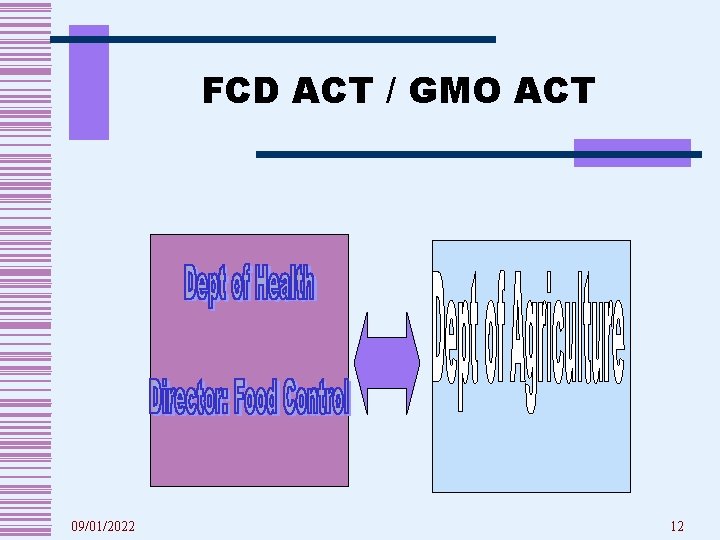 FCD ACT / GMO ACT

Dept of Health

Director: Food Control

Dept of Agriculture

09/01/2022

12